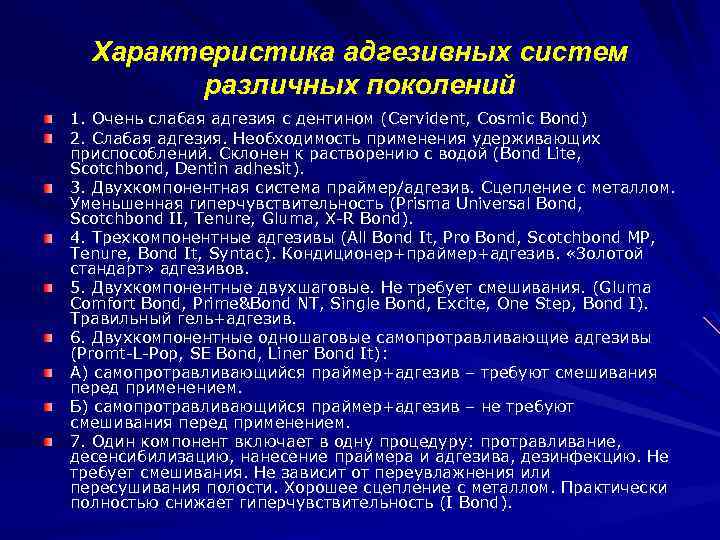 Характеристика адгезивных систем различных поколений

1. Очень слабая адгезия с дентином (Cervident, Cosmic Bond)

2. Слабая адгезия. Необходимость применения удерживающих приспособлений. Склонен к растворению с водой (Bond Lite, Scotchbond, Dentin adhesit).

3. Двухкомпонентная система праймер/адгезив. Сцепление с металлом. Уменьшенная гиперчувствительность (Prisma Universal Bond, Scotchbond II, Tenure, Gluma, X-R Bond).

4. Трехкомпонентные адгезивы (All Bond It, Pro Bond, Scotchbond MP, Tenure, Bond It, Syntac). Кондиционер+праймер+адгезив. «Золотой стандарт» адгезивов.

5. Двухкомпонентные двухшаговые. Не требует смешивания. (Gluma Comfort Bond, Prime&Bond NT, Single Bond, Excite, One Step, Bond I). Травильный гель+адгезив.

6. Двухкомпонентные одношаговые самопротравливающие адгезивы (Promt-L-Pop, SE Bond, Liner Bond It):

А) самопротравливающийся праймер+адгезив – требуют смешивания перед применением.

Б) самопротравливающийся праймер+адгезив – не требуют смешивания перед применением.

7. Один компонент включает в одну процедуру: протравливание, десенсибилизацию, нанесение праймера и адгезива, дезинфекцию. Не требует смешивания. Не зависит от переувлажнения или пересушивания полости. Хорошее сцепление с металлом. Практически полностью снижает гиперчувствительность (I Bond).